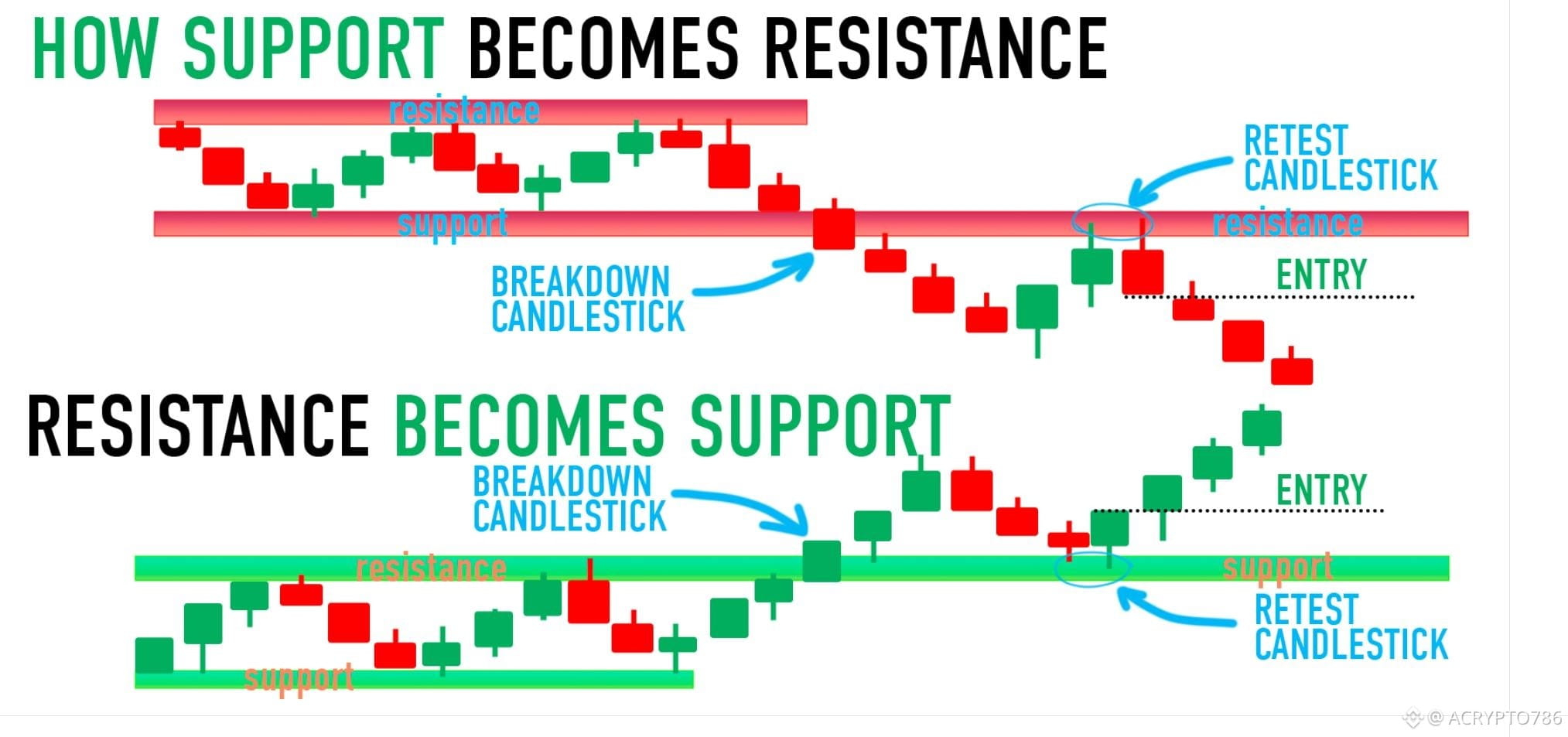 HOW SUPPORT BECOMES RESISTANCE

resistance

RETEST CANDLESTICK

support

resistance

BREAKDOWN CANDLESTICK

ENTRY

RESISTANCE BECOMES SUPPORT

BREAKDOWN CANDLESTICK

ENTRY

resistance

support

RETEST CANDLESTICK

support

@ ACRYPTO786